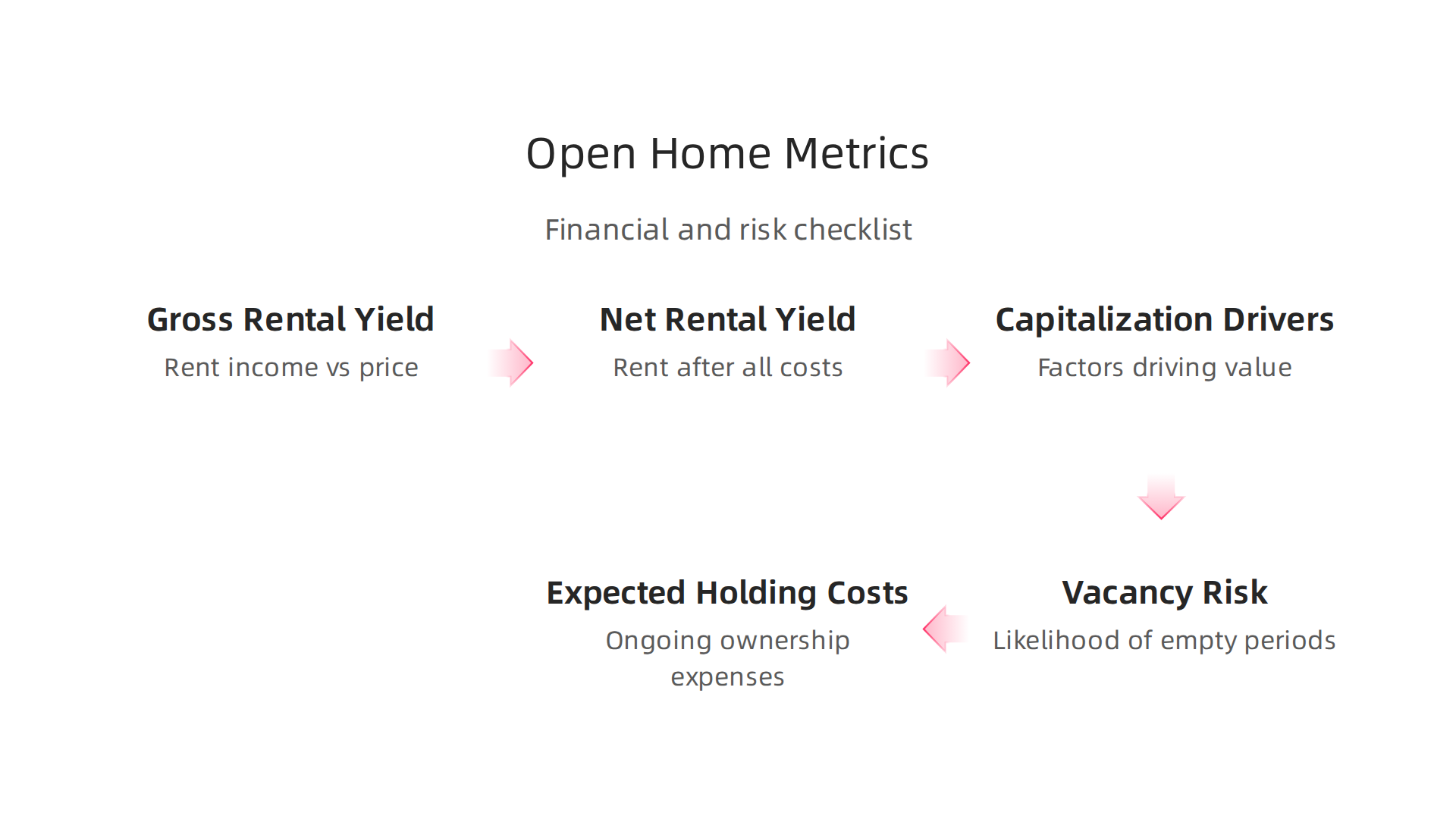 Open Home Metrics

Financial and risk checklist

Gross Rental Yield

Rent income vs price

Net Rental Yield

Rent after all costs

Capitalization Drivers

Factors driving value

Vacancy Risk

Likelihood of empty periods

Expected Holding Costs

Ongoing ownership expenses